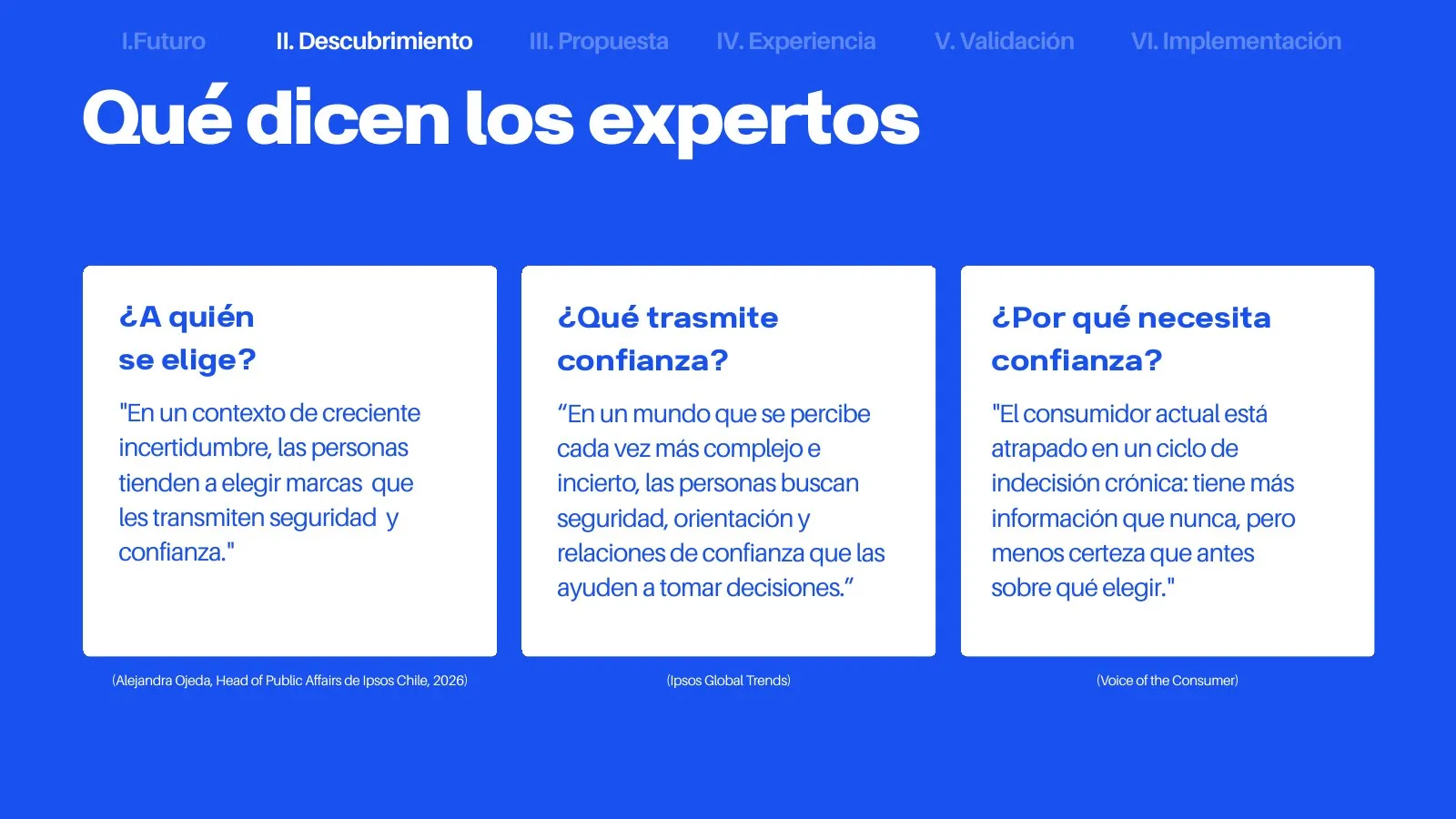 I.Futuro II. Descubrimiento III. Propuesta IV. Experiencia V. Validación VI. Implementación

Qué dicen los expertos

¿A quién se elige?

"En un contexto de creciente incertidumbre, las personas tienden a elegir marcas que les transmiten seguridad y confianza."

(Alejandra Ojeda, Head of Public Affairs de Ipsos Chile, 2026)

¿Qué trasmite confianza?

“En un mundo que se percibe cada vez más complejo e incierto, las personas buscan seguridad, orientación y relaciones de confianza que las ayuden a tomar decisiones.”

(Ipsos Global Trends)

¿Por qué necesita confianza?

"El consumidor actual está atrapado en un ciclo de indecisión crónica: tiene más información que nunca, pero menos certeza que antes sobre qué elegir."

(Voice of the Consumer)